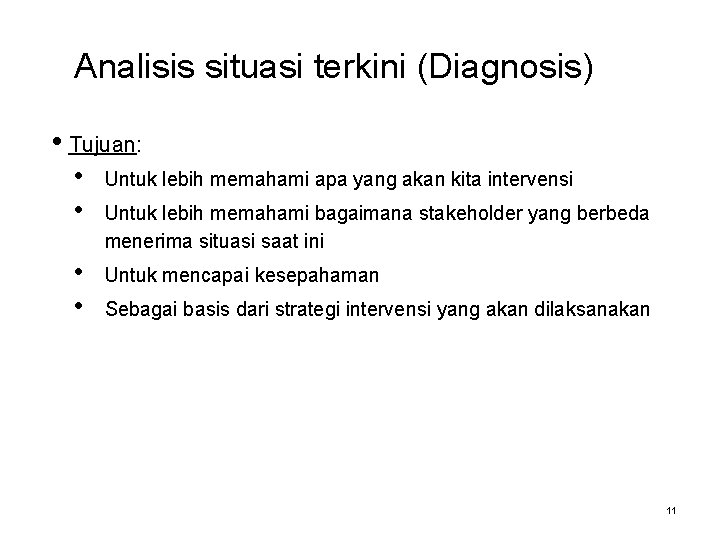 Analisis situasi terkini (Diagnosis)

• Tujuan:
  • Untuk lebih memahami apa yang akan kita intervensi
  • Untuk lebih memahami bagaimana stakeholder yang berbeda menerima situasi saat ini
  • Untuk mencapai kesepahaman
  • Sebagai basis dari strategi intervensi yang akan dilaksanakan

11